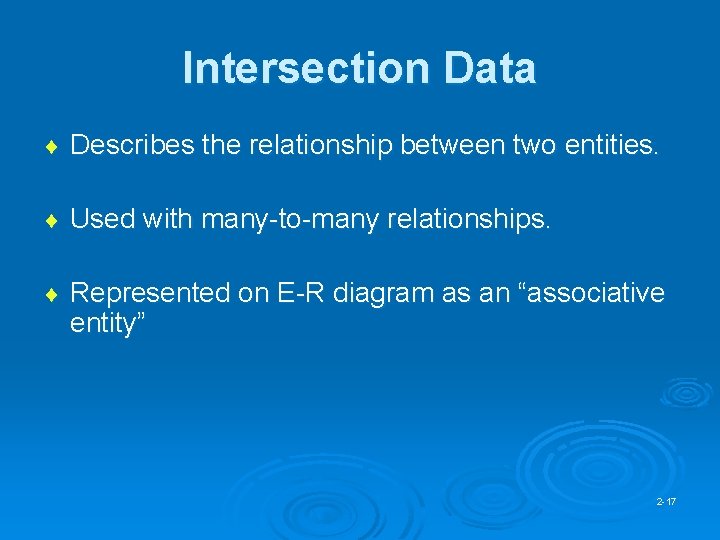 Intersection Data

♦ Describes the relationship between two entities.

♦ Used with many-to-many relationships.

♦ Represented on E-R diagram as an “associative entity”

2-17